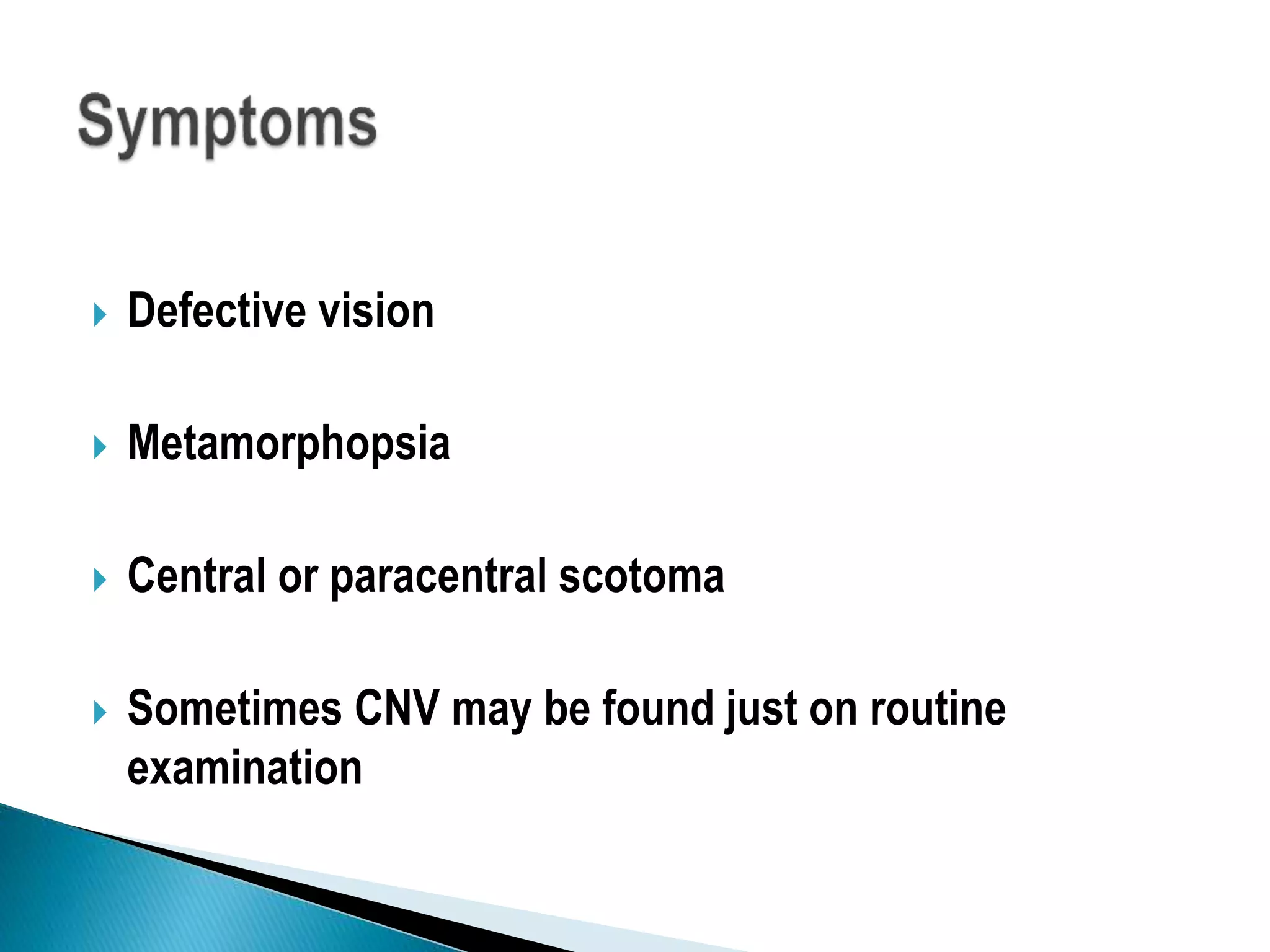 Symptoms

Defective vision

Metamorphopsia

Central or paracentral scotoma

Sometimes CNV may be found just on routine examination